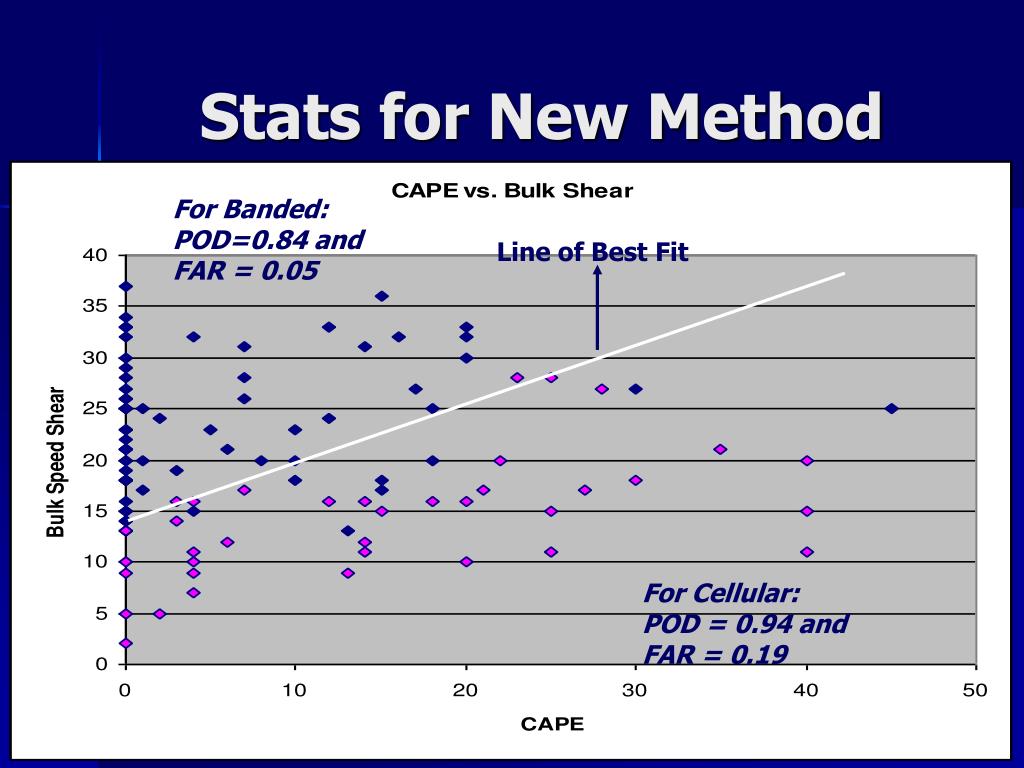 Stats for New Method

CAPE vs. Bulk Shear

For Banded:
POD=0.84 and
FAR = 0.05

Line of Best Fit

For Cellular:
POD = 0.94 and
FAR = 0.19

Bulk Speed Shear

40
35
30
25
20
15
10
5
0

0 10 20 30 40 50

CAPE